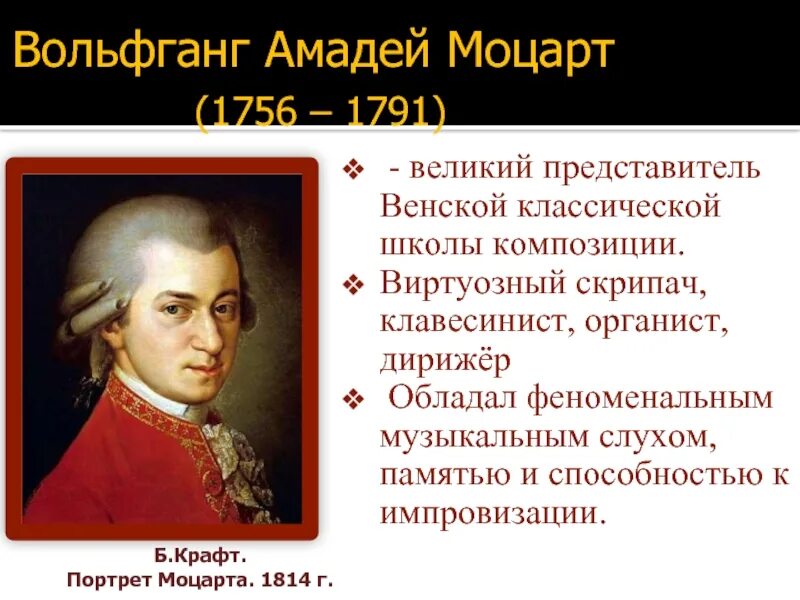 Вольфганг Амадей Моцарт
(1756 – 1791)

❖ - великий представитель Венской классической школы композиции.
❖ Виртуозный скрипач, клавесинист, органист, дирижёр
❖ Обладал феноменальным музыкальным слухом, памятью и способностью к импровизации.

Б.Крафт.
Портрет Моцарта. 1814 г.